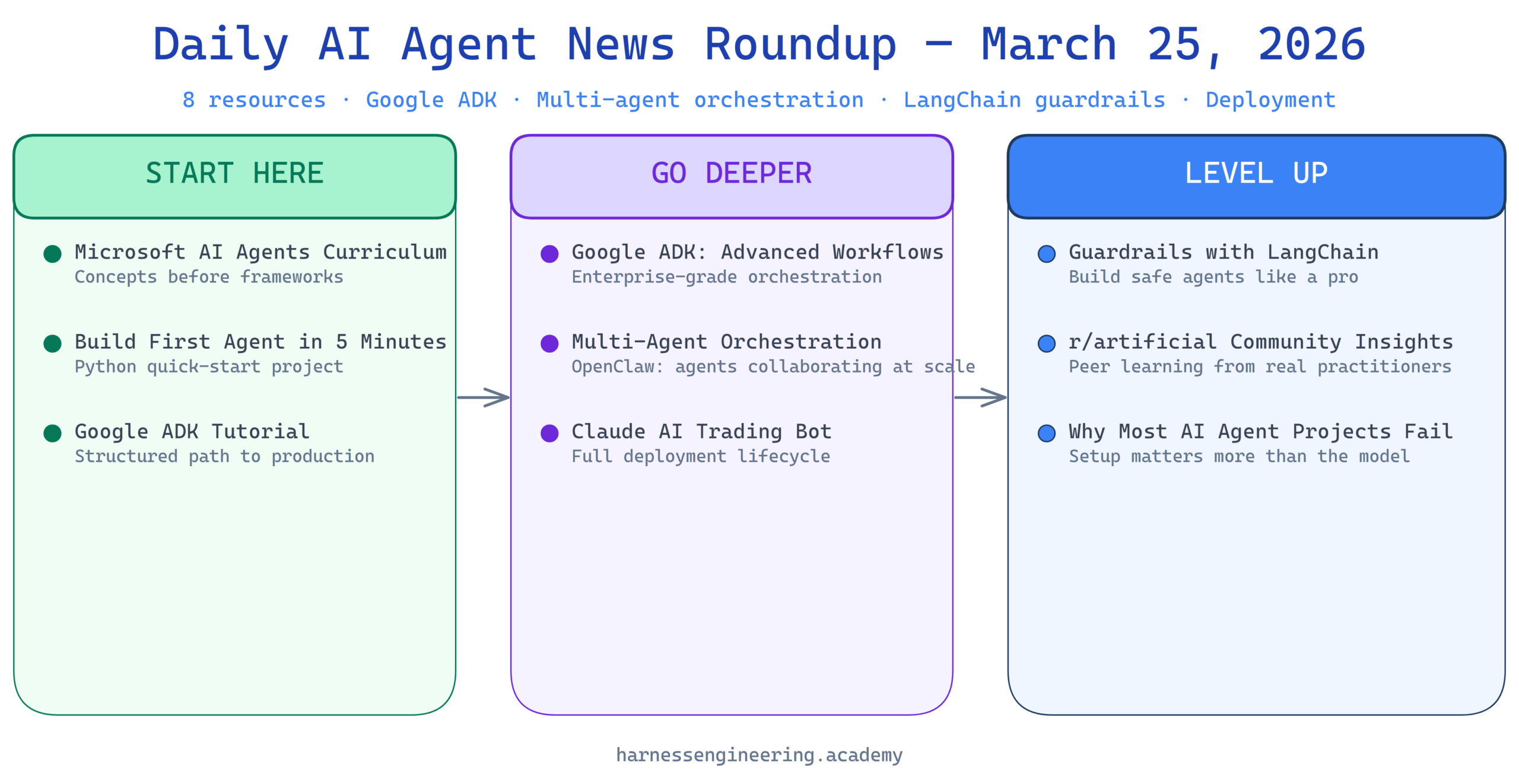 Daily AI Agent News Roundup — March 25, 2026

8 resources · Google ADK · Multi-agent orchestration · LangChain guardrails · Deployment

START HERE

Microsoft AI Agents Curriculum
Concepts before frameworks

Build First Agent in 5 Minutes
Python quick-start project

Google ADK Tutorial
Structured path to production

GO DEEPER

Google ADK: Advanced Workflows
Enterprise-grade orchestration

Multi-Agent Orchestration
OpenClaw: agents collaborating at scale

Claude AI Trading Bot
Full deployment lifecycle

LEVEL UP

Guardrails with LangChain
Build safe agents like a pro

r/artificial Community Insights
Peer learning from real practitioners

Why Most AI Agent Projects Fail
Setup matters more than the model

harnessengineering.academy